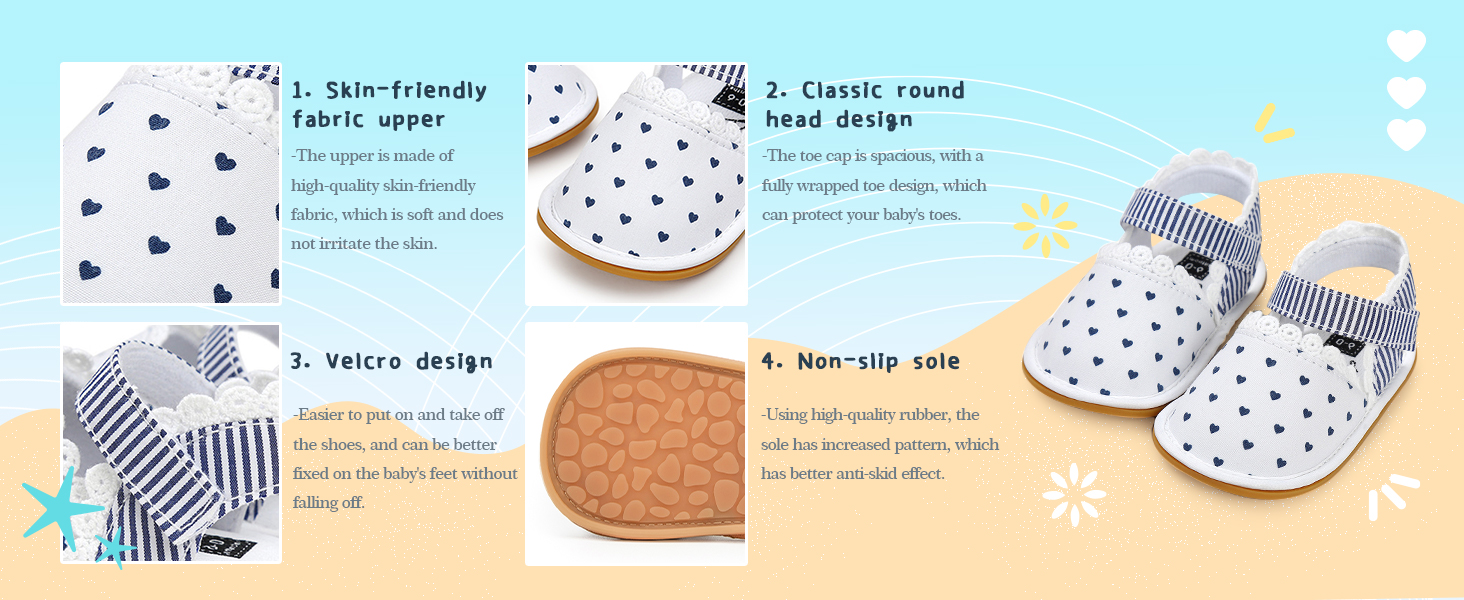 1. Skin-friendly fabric upper

-The upper is made of high-quality skin-friendly fabric, which is soft and does not irritate the skin.

2. Classic round head design

-The toe cap is spacious, with a fully wrapped toe design, which can protect your baby's toes.

3. Velcro design

-Easier to put on and take off the shoes, and can be better fixed on the baby's feet without falling off.

4. Non-slip sole

-Using high-quality rubber, the sole has increased pattern, which has better anti-skid effect.